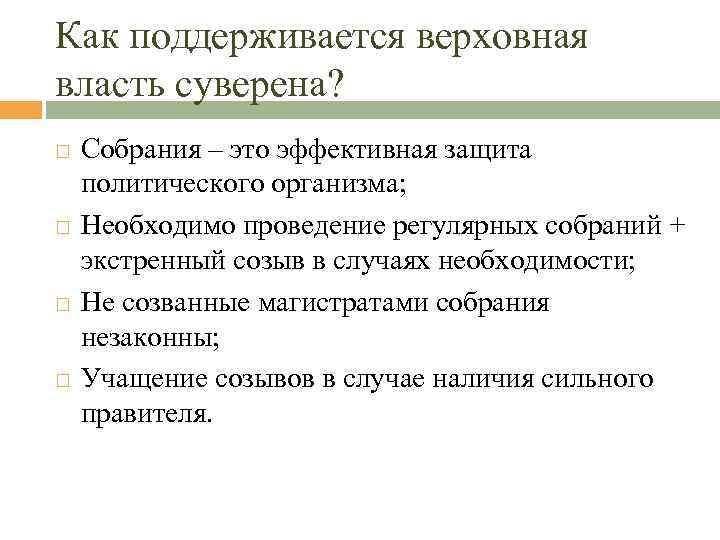 Как поддерживается верховная власть суверена?

Собрания – это эффективная защита политического организма;

Необходимо проведение регулярных собраний + экстренный созыв в случаях необходимости;

Не созванные магистратами собрания незаконны;

Учащение созывов в случае наличия сильного правителя.